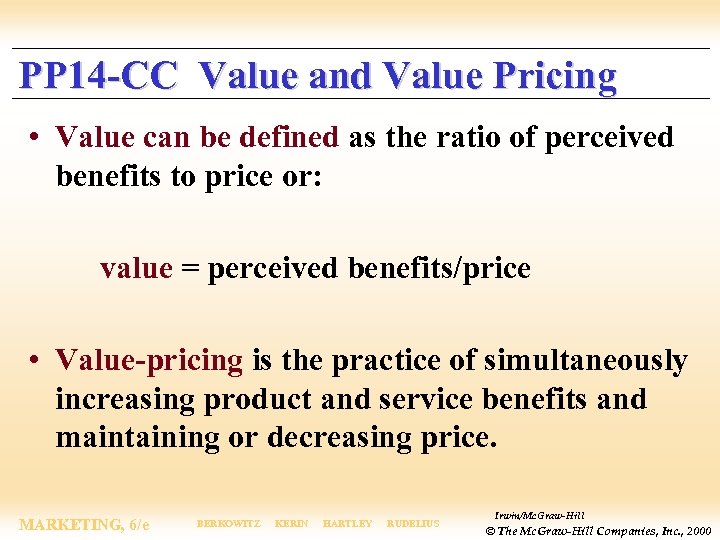 PP14-CC Value and Value Pricing

• Value can be defined as the ratio of perceived benefits to price or:

value = perceived benefits/price

• Value-pricing is the practice of simultaneously increasing product and service benefits and maintaining or decreasing price.

MARKETING, 6/e BERKOWITZ KERIN HARTLEY RUDELIUS

Irwin/McGraw-Hill
© The McGraw-Hill Companies, Inc., 2000